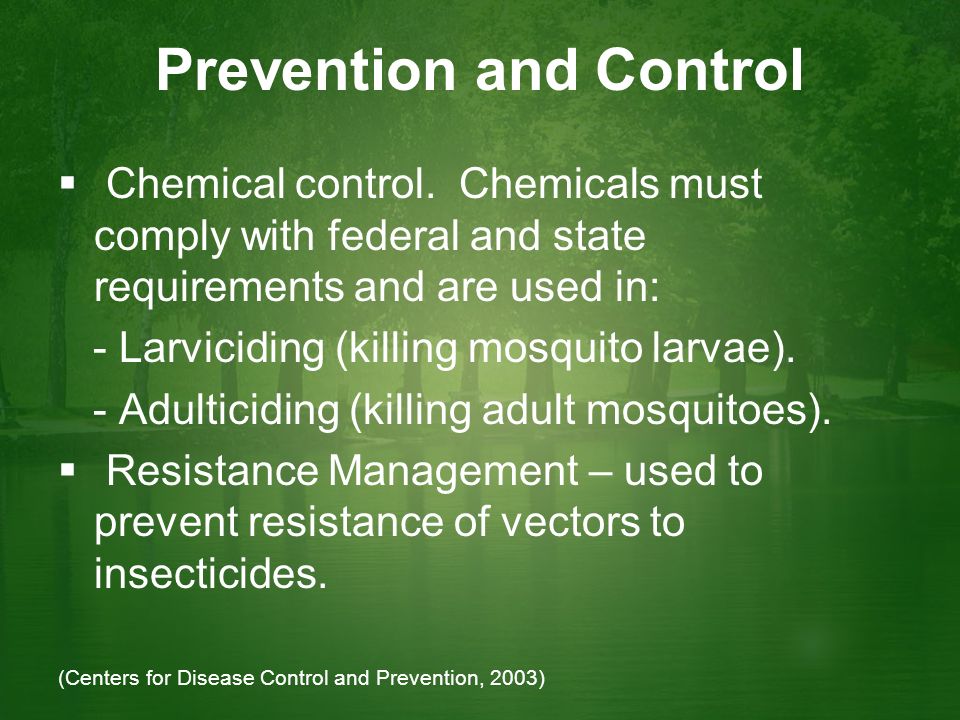 Prevention and Control

▪ Chemical control. Chemicals must comply with federal and state requirements and are used in:

- Larviciding (killing mosquito larvae).

- Adulticiding (killing adult mosquitoes).

▪ Resistance Management – used to prevent resistance of vectors to insecticides.

(Centers for Disease Control and Prevention, 2003)